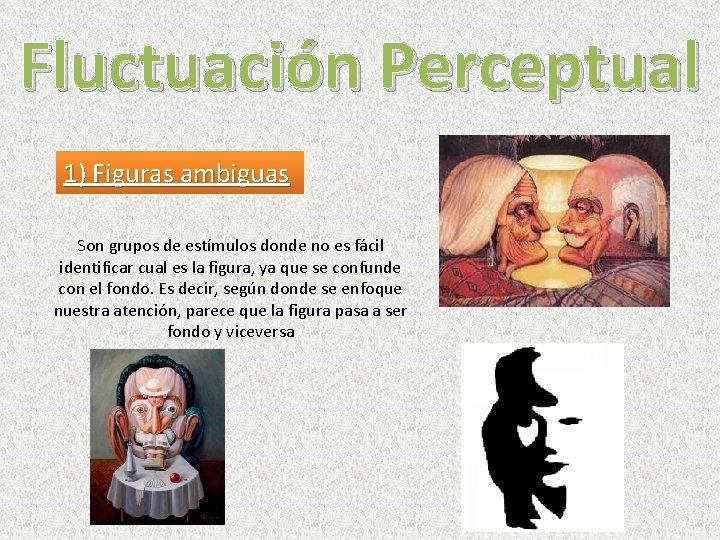 Fluctuación Perceptual

1) Figuras ambiguas

Son grupos de estímulos donde no es fácil identificar cual es la figura, ya que se confunde con el fondo. Es decir, según donde se enfoque nuestra atención, parece que la figura pasa a ser fondo y viceversa